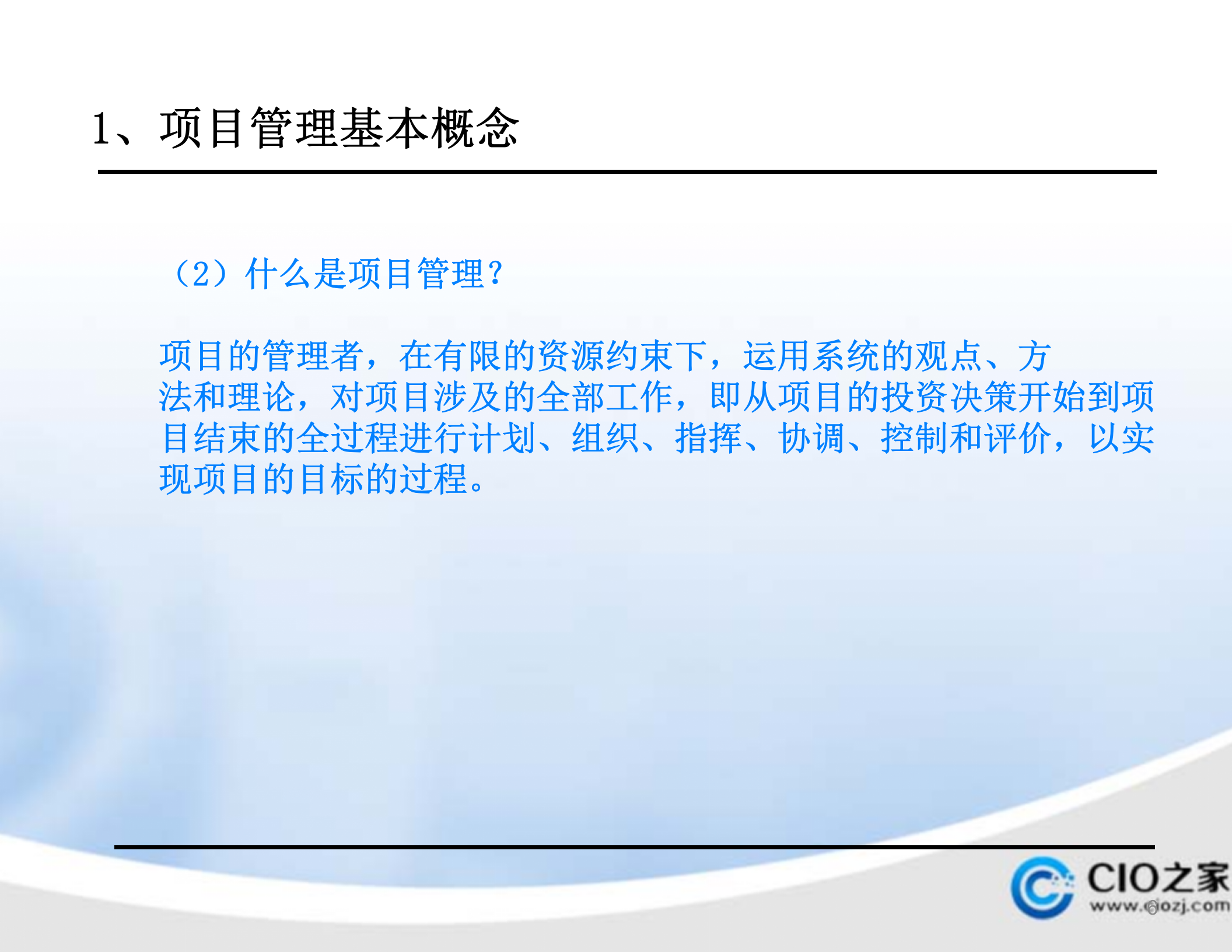 1、项目管理基本概念

（2）什么是项目管理？

项目的管理者，在有限的资源约束下，运用系统的观点、方法和理论，对项目涉及的全部工作，即从项目的投资决策开始到项目结束的全过程进行计划、组织、指挥、协调、控制和评价，以实现项目的目标的过程。

CIO之家
www.ciozj.com
6